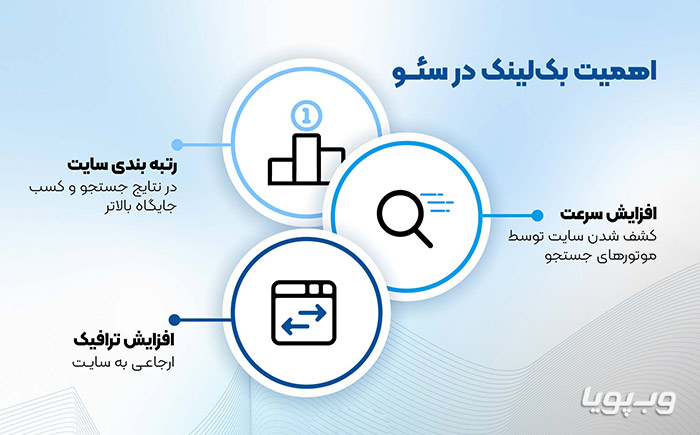 اهمیت بک‌لینک در سئو

1

رتبه بندی سایت
در نتایج جستجو و کسب جایگاه بالاتر

افزایش سرعت
کشف شدن سایت توسط موتورهای جستجو

افزایش ترافیک
ارجاعی به سایت

وب‌پویا